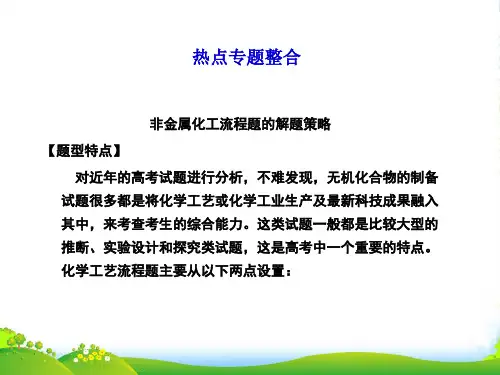 热点专题整合

非金属化工流程题的解题策略

【题型特点】

对近年的高考试题进行分析，不难发现，无机化合物的制备试题很多都是将化学工艺或化学工业生产及最新科技成果融入其中，来考查考生的综合能力。这类试题一般都是比较大型的推断、实验设计和探究类试题，这是高考中一个重要的特点。化学工艺流程题主要从以下两点设置：